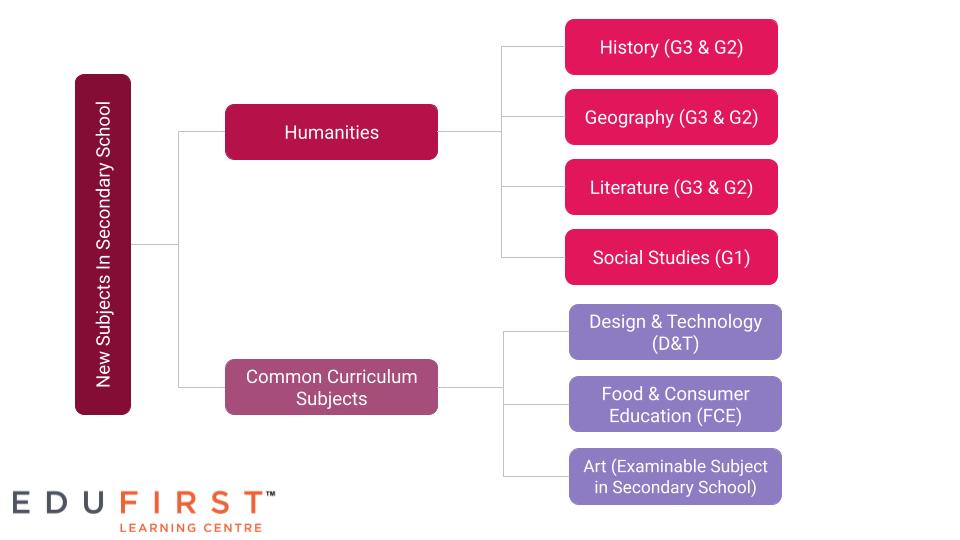 New Subjects In Secondary School

Humanities

History (G3 & G2)

Geography (G3 & G2)

Literature (G3 & G2)

Social Studies (G1)

Common Curriculum Subjects

Design & Technology (D&T)

Food & Consumer Education (FCE)

Art (Examinable Subject in Secondary School)

EDUFIRST™
LEARNING CENTRE